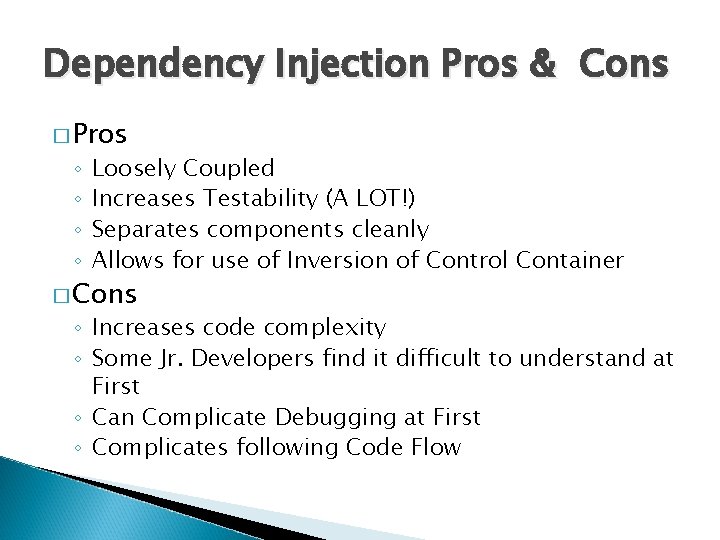 Dependency Injection Pros & Cons

□ Pros
◦ Loosely Coupled
◦ Increases Testability (A LOT!)
◦ Separates components cleanly
◦ Allows for use of Inversion of Control Container

□ Cons
◦ Increases code complexity
◦ Some Jr. Developers find it difficult to understand at First
◦ Can Complicate Debugging at First
◦ Complicates following Code Flow